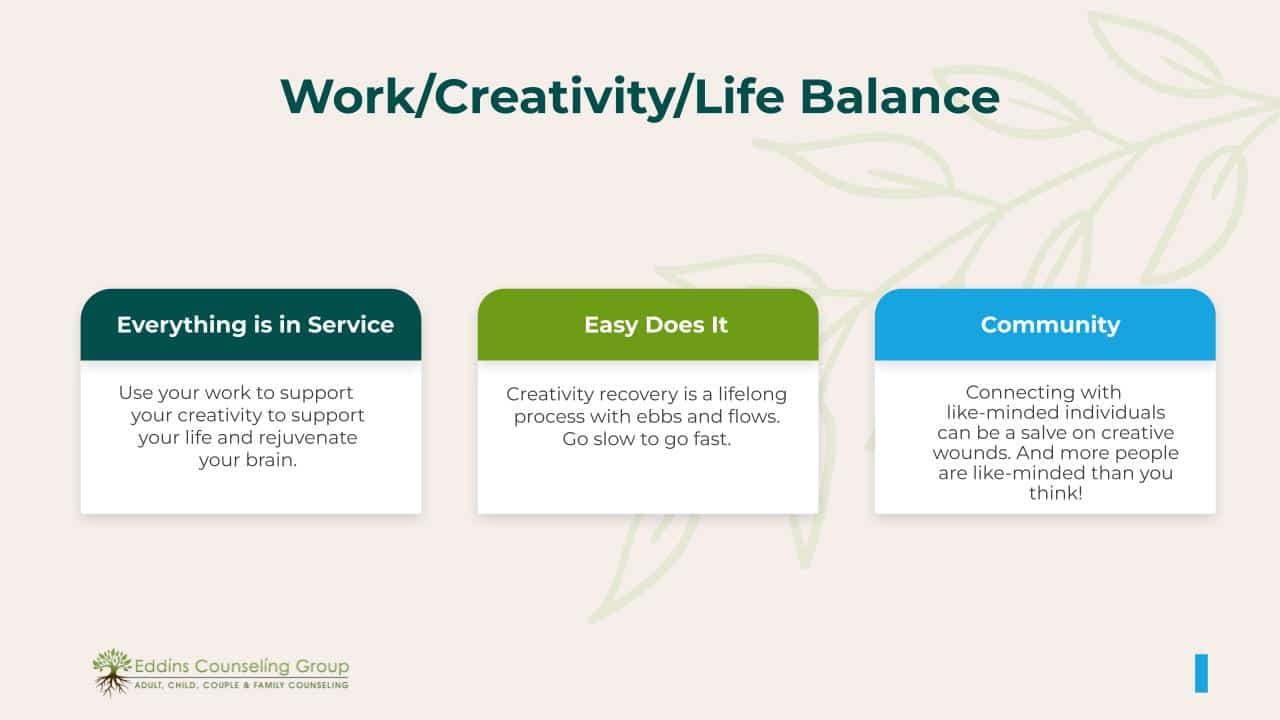 Work/Creativity/Life Balance

Everything is in Service

Use your work to support your creativity to support your life and rejuvenate your brain.

Easy Does It

Creativity recovery is a lifelong process with ebbs and flows. Go slow to go fast.

Community

Connecting with like-minded individuals can be a salve on creative wounds. And more people are like-minded than you think!

Eddins Counseling Group
ADULT, CHILD, COUPLE & FAMILY COUNSELING